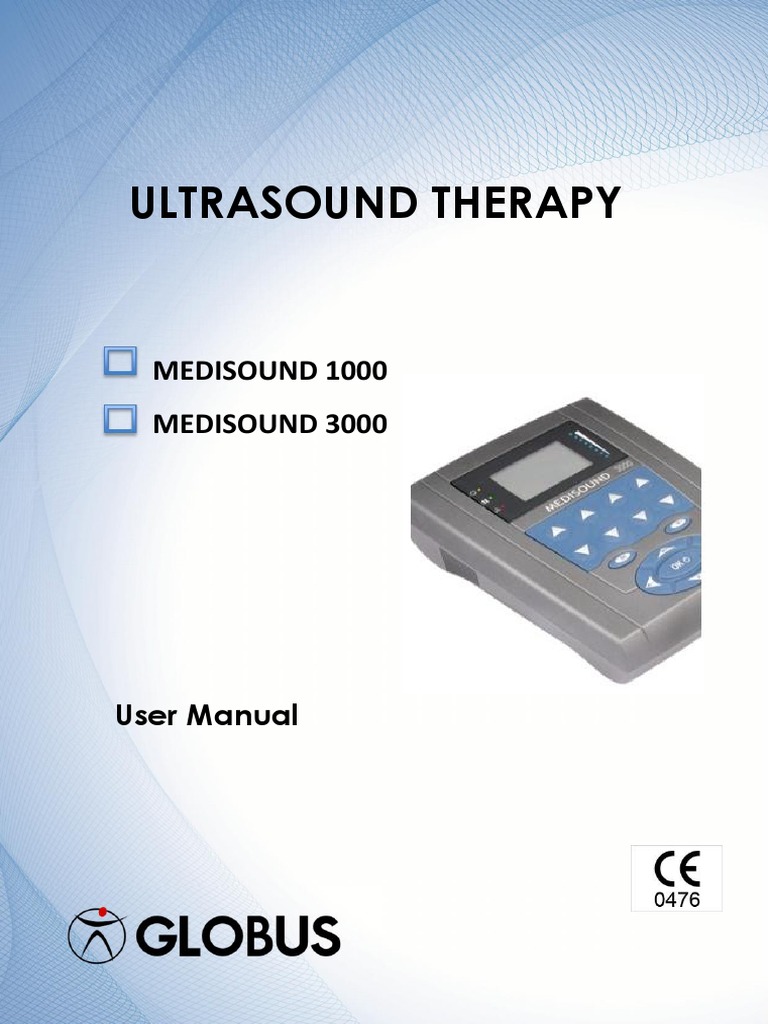 ULTRASOUND THERAPY

MEDISOUND 1000

MEDISOUND 3000

MEDISOUND

OK

User Manual

CE
0476

GLOBUS